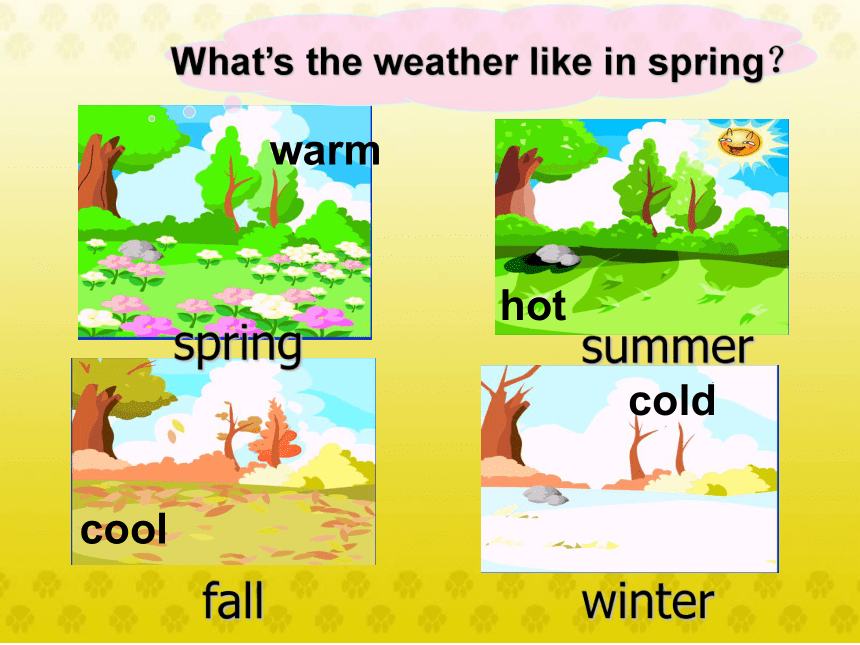 What's the weather like in spring?

warm

spring

hot

summer

cool

fall

cold

winter